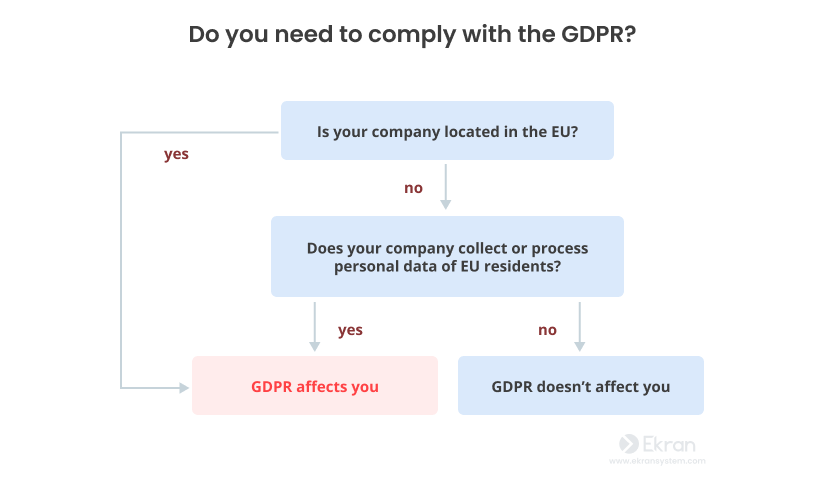 Do you need to comply with the GDPR?

Is your company located in the EU?

yes

no

Does your company collect or process personal data of EU residents?

yes

no

GDPR affects you

GDPR doesn't affect you

Ekran
www.ekransystem.com